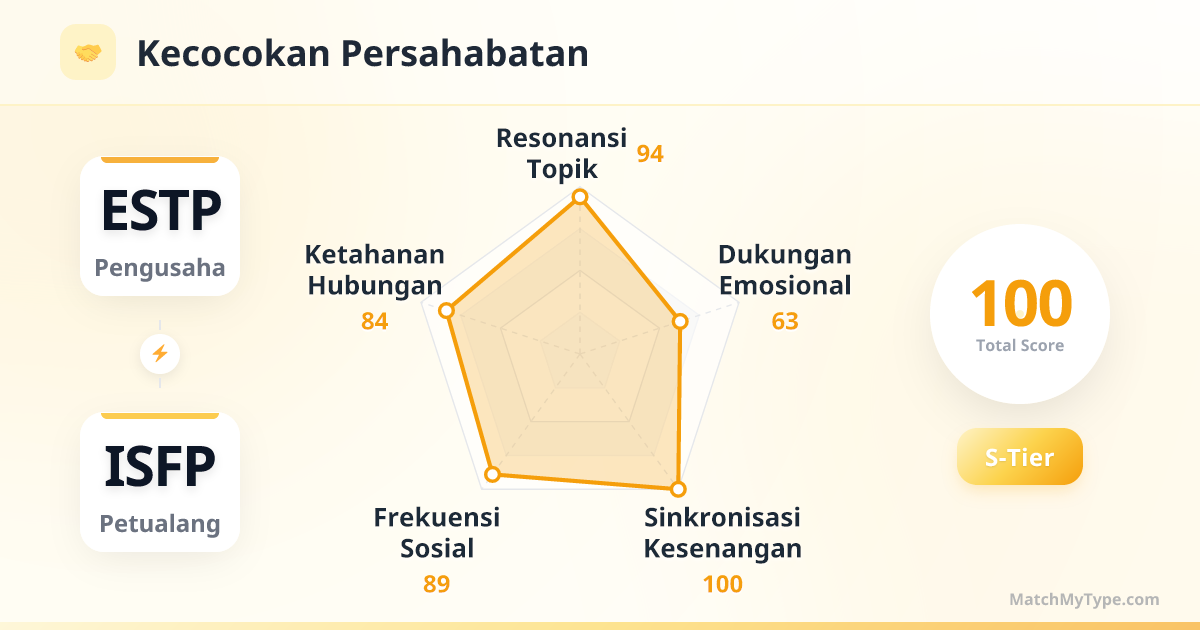 Kecocokan Persahabatan

ESTP
Pengusaha

ISFP
Petualang

Resonansi Topik
94

Dukungan Emosional
63

Sinkronisasi Kesenangan
100

Frekuensi Sosial
89

Ketahanan Hubungan
84

100
Total Score

S-Tier

MatchMyType.com